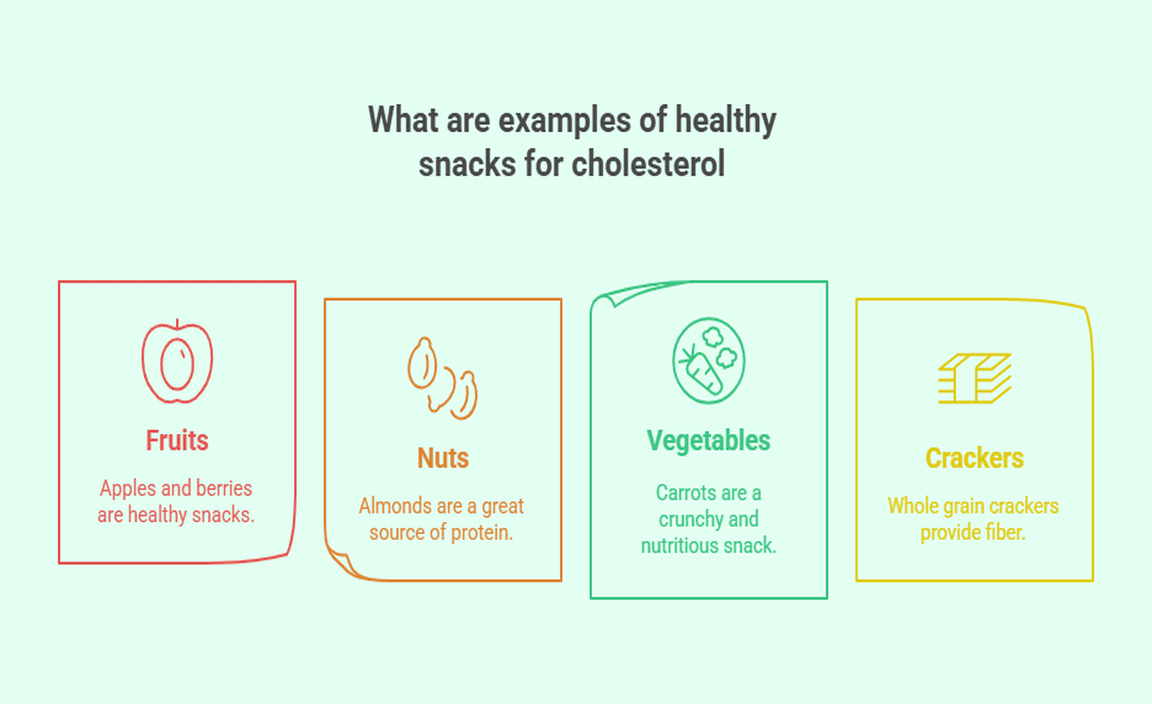 What are examples of healthy snacks for cholesterol

Fruits

Apples and berries are healthy snacks.

Nuts

Almonds are a great source of protein.

Vegetables

Carrots are a crunchy and nutritious snack.

Crackers

Whole grain crackers provide fiber.